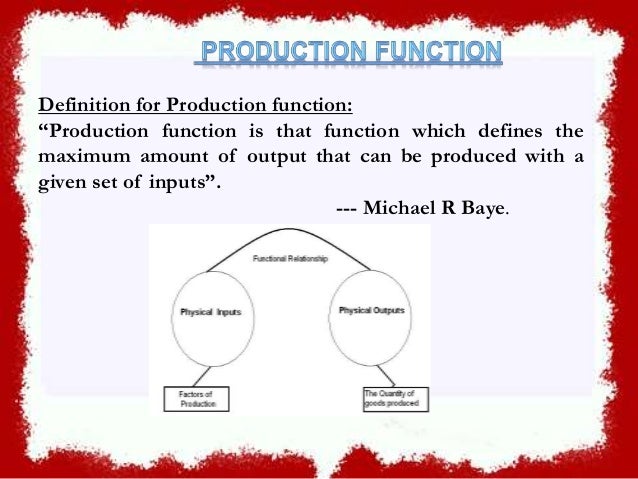 PRODUCTION FUNCTION

Definition for Production function:
“Production function is that function which defines the maximum amount of output that can be produced with a given set of inputs”.
--- Michael R Baye.

Functional Relationship

Physical Inputs

Physical Outputs

Factors of Production

The Quantity of goods produced